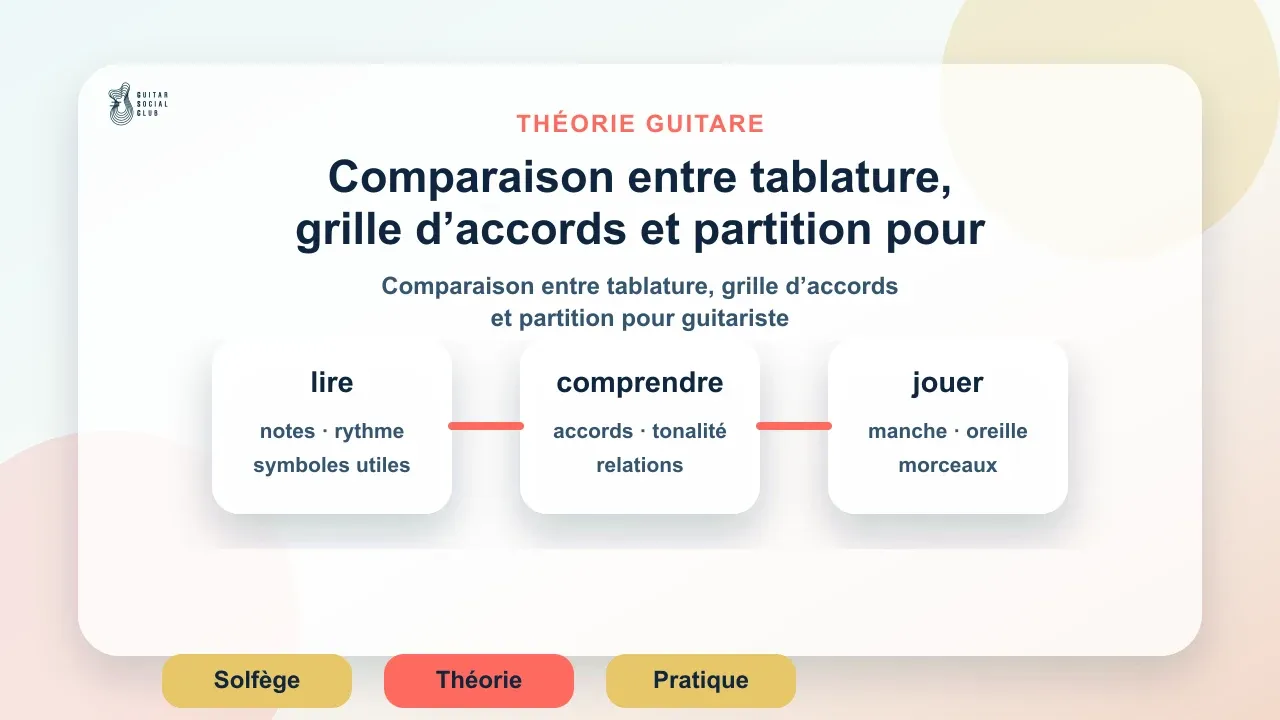 GUITAR SOCIAL CLUB

THÉORIE GUITARE

Comparaison entre tablature, grille d’accords et partition pour

Comparaison entre tablature, grille d’accords et partition pour guitariste

lire
notes · rythme
symboles utiles

comprendre
accords · tonalité
relations

jouer
manche · oreille
morceaux

Solfège
Théorie
Pratique